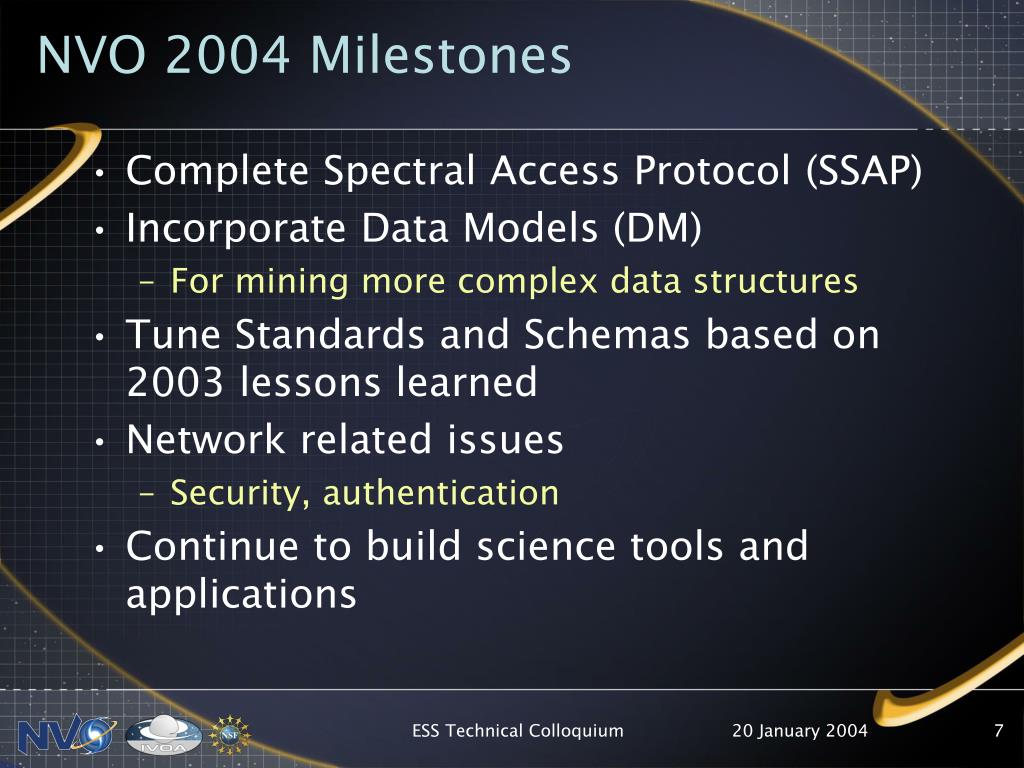 NVO 2004 Milestones

• Complete Spectral Access Protocol (SSAP)
• Incorporate Data Models (DM)
  – For mining more complex data structures
• Tune Standards and Schemas based on 2003 lessons learned
• Network related issues
  – Security, authentication
• Continue to build science tools and applications

NVO IVOA NSF

ESS Technical Colloquium

20 January 2004

7